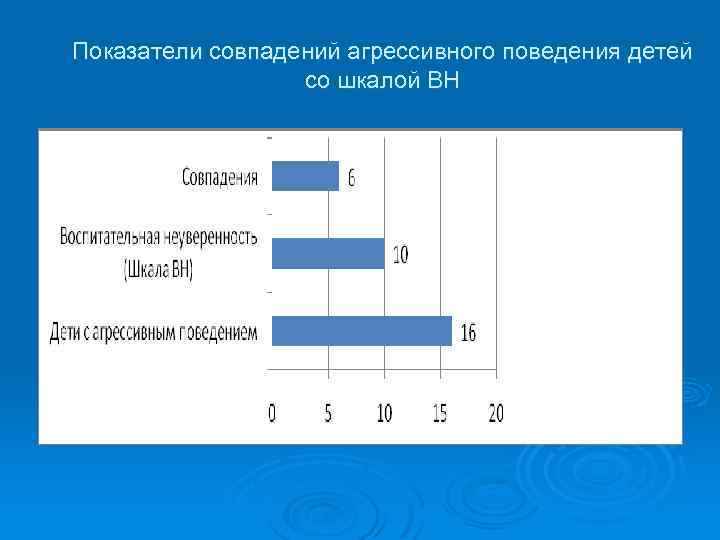 Показатели совпадений агрессивного поведения детей со шкалой ВН

Совпадения
6

Воспитательная неуверенность (Шкала ВН)
10

Дети с агрессивным поведением
16

0
5
10
15
20